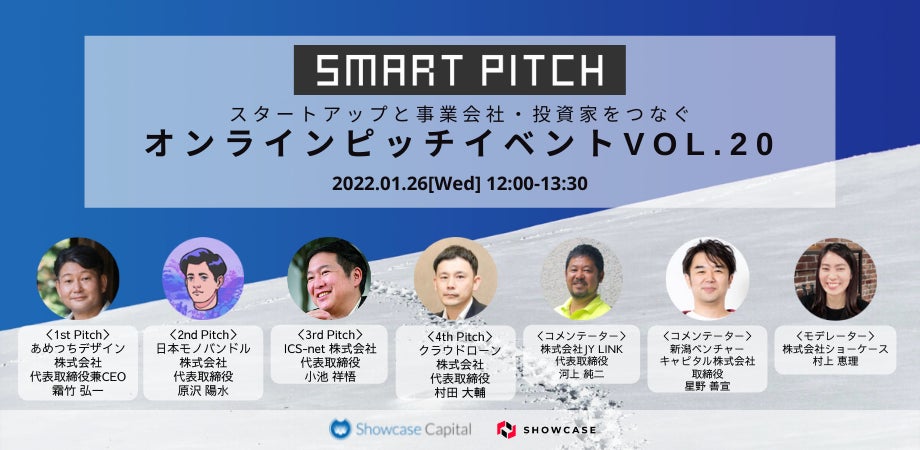 SMART PITCH

スタートアップと事業会社・投資家をつなぐ
オンラインピッチイベントVOL.20

2022.01.26[Wed] 12:00-13:30

〈1st Pitch〉
あめつちデザイン
株式会社
代表取締役兼CEO
霜竹 弘一

〈2nd Pitch〉
日本モノバンドル
株式会社
代表取締役
原沢 陽水

〈3rd Pitch〉
ICS-net 株式会社
代表取締役
小池 祥悟

〈4th Pitch〉
クラウドローン
株式会社
代表取締役
村田 大輔

〈コメンテーター〉
株式会社JY LINK
代表取締役
河上 純二

〈コメンテーター〉
新潟ベンチャー
キャピタル株式会社
取締役
星野 善宣

〈モデレーター〉
株式会社ショーケース
村上 恵理

Showcase Capital

SHOWCASE